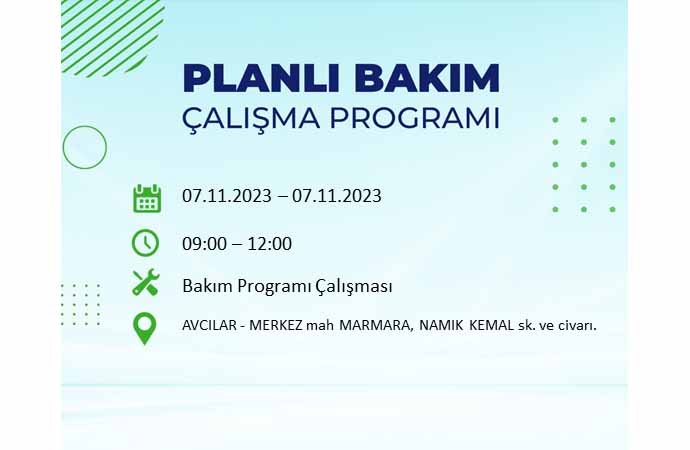 PLANLI BAKIM
ÇALIŞMA PROGRAMI

07.11.2023 – 07.11.2023

09:00 – 12:00

Bakım Programı Çalışması

AVCILAR - MERKEZ mah MARMARA, NAMIK KEMAL sk. ve civarı.